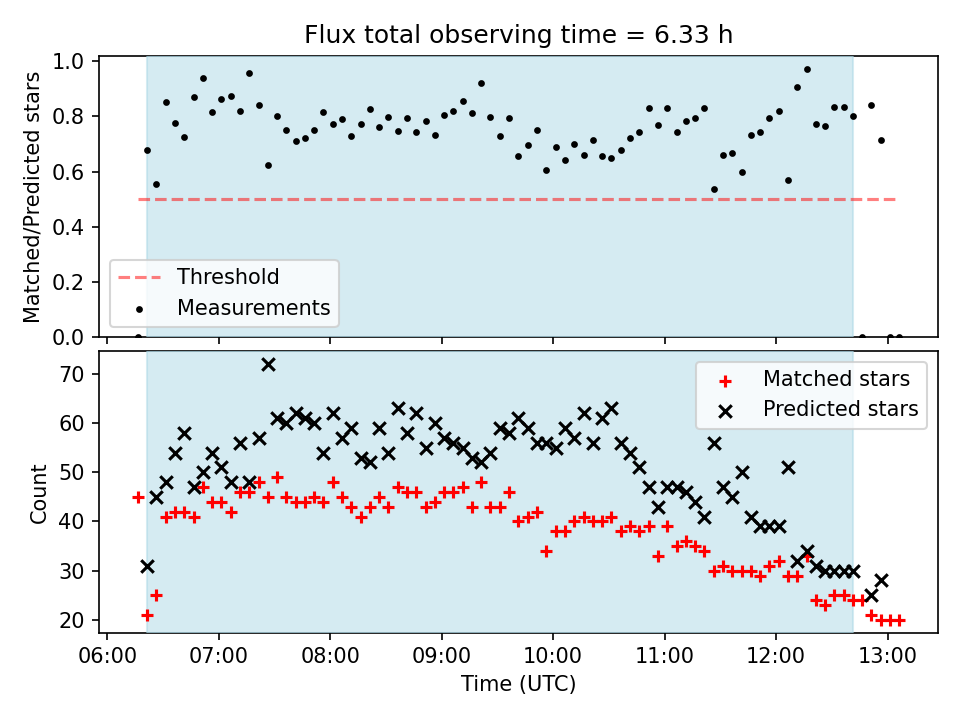 Flux total observing time = 6.33 h

Matched/Predicted stars

1.0
0.8
0.6
0.4
0.2
0.0

Threshold
Measurements

Count

70
60
50
40
30
20

Matched stars
Predicted stars

06:00 07:00 08:00 09:00 10:00 11:00 12:00 13:00

Time (UTC)